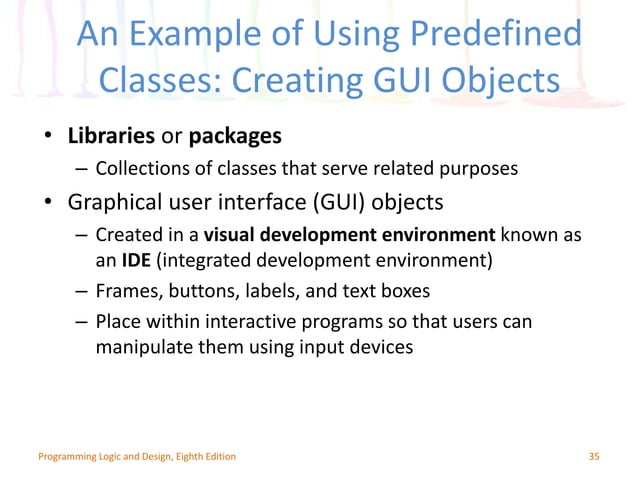 An Example of Using Predefined Classes: Creating GUI Objects

• Libraries or packages
 – Collections of classes that serve related purposes
• Graphical user interface (GUI) objects
 – Created in a visual development environment known as an IDE (integrated development environment)
 – Frames, buttons, labels, and text boxes
 – Place within interactive programs so that users can manipulate them using input devices

Programming Logic and Design, Eighth Edition

35